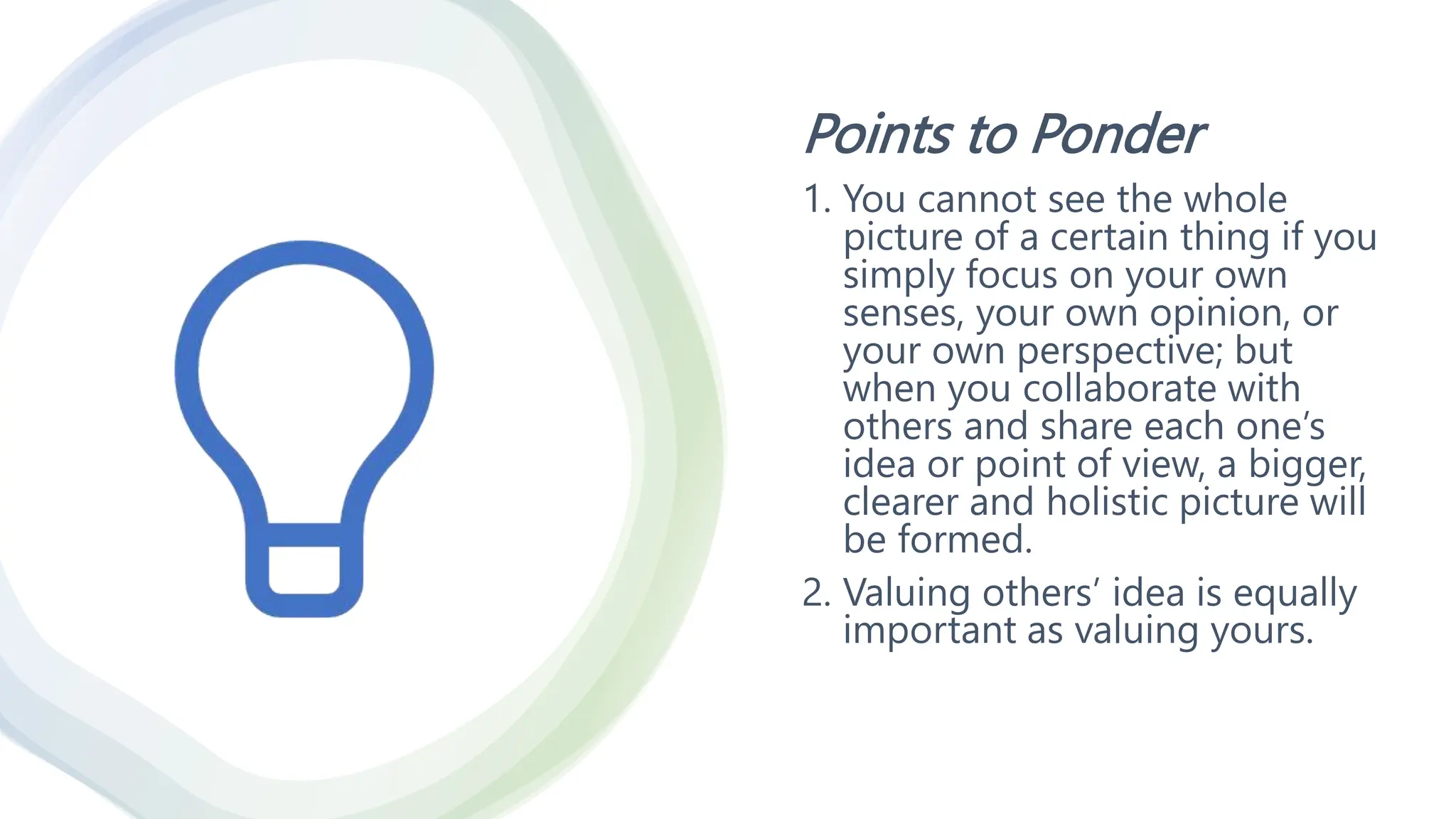 Points to Ponder

1. You cannot see the whole picture of a certain thing if you simply focus on your own senses, your own opinion, or your own perspective; but when you collaborate with others and share each one's idea or point of view, a bigger, clearer and holistic picture will be formed.

2. Valuing others' idea is equally important as valuing yours.